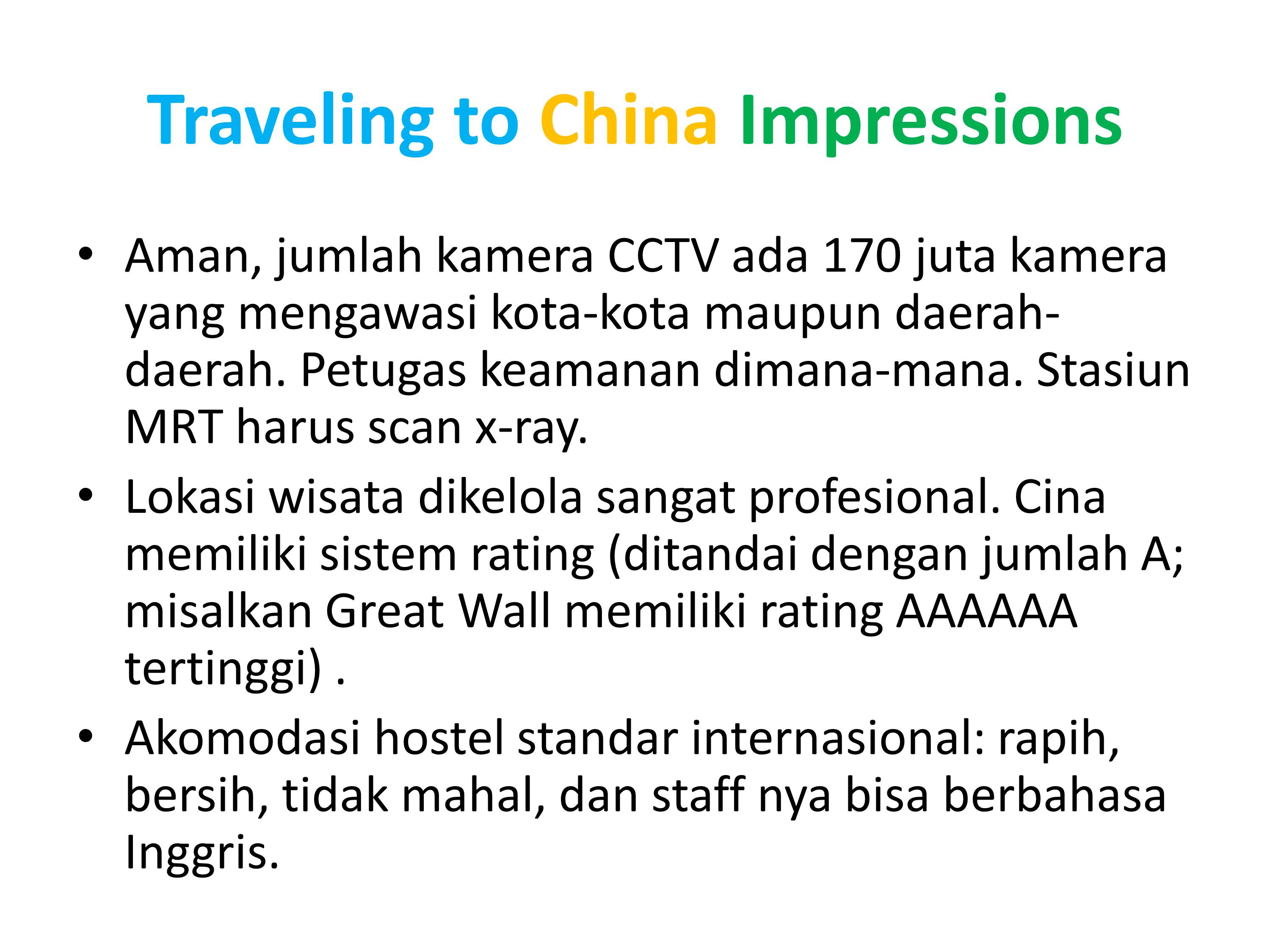 Traveling to China Impressions

• Aman, jumlah kamera CCTV ada 170 juta kamera yang mengawasi kota-kota maupun daerah-daerah. Petugas keamanan dimana-mana. Stasiun MRT harus scan x-ray.

• Lokasi wisata dikelola sangat profesional. Cina memiliki sistem rating (ditandai dengan jumlah A; misalkan Great Wall memiliki rating AAAAAA tertinggi) .

• Akomodasi hostel standar internasional: rapih, bersih, tidak mahal, dan staff nya bisa berbahasa Inggris.